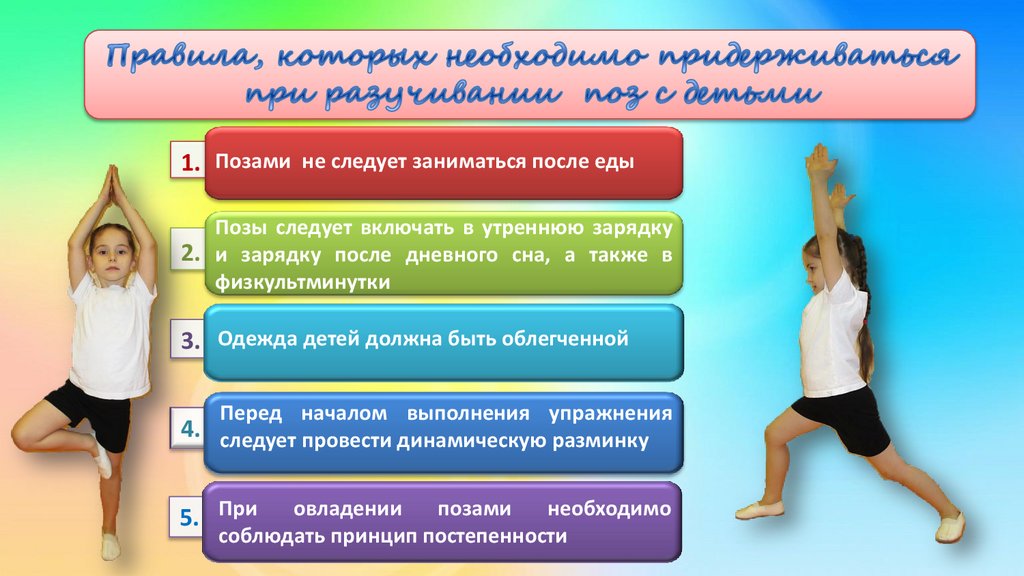 Правила, которых необходимо придерживаться при разучивании поз с детьми

1. Позами не следует заниматься после еды

2. Позы следует включать в утреннюю зарядку и зарядку после дневного сна, а также в физкультминутки

3. Одежда детей должна быть облегченной

4. Перед началом выполнения упражнения следует провести динамическую разминку

5. При овладении позами необходимо соблюдать принцип постепенности